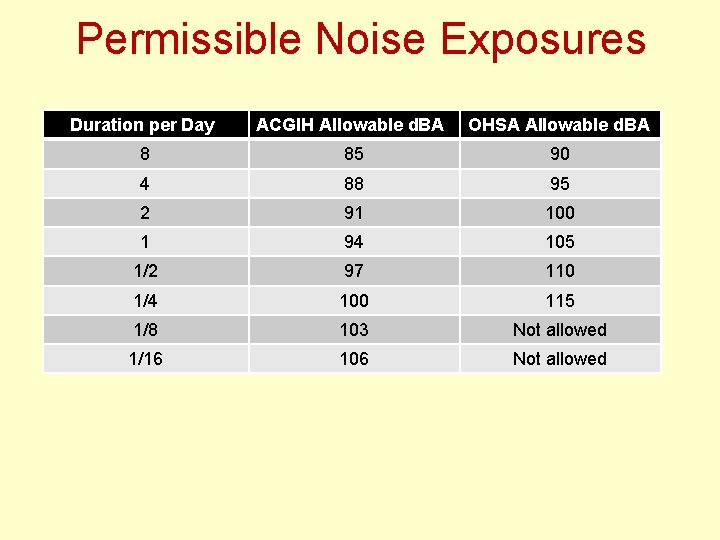 Permissible Noise Exposures

| Duration per Day | ACGIH Allowable dBA | OHSA Allowable dBA |
|---|---|---|
| 8 | 85 | 90 |
| 4 | 88 | 95 |
| 2 | 91 | 100 |
| 1 | 94 | 105 |
| 1/2 | 97 | 110 |
| 1/4 | 100 | 115 |
| 1/8 | 103 | Not allowed |
| 1/16 | 106 | Not allowed |